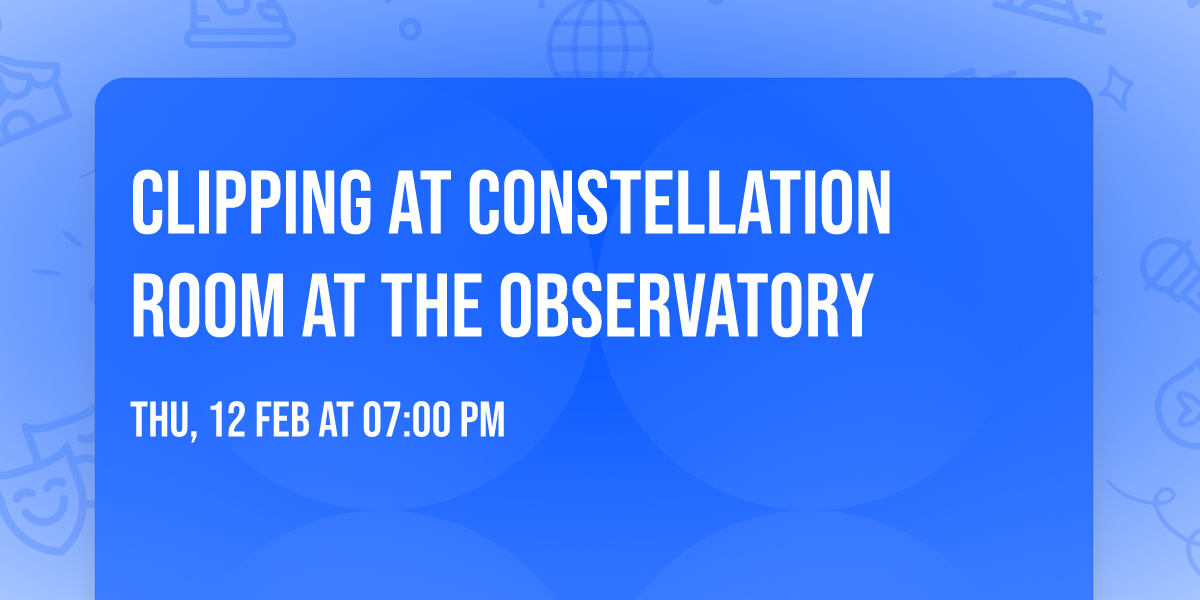 CLIPPING AT CONSTELLATION ROOM AT THE OBSERVATORY

THU, 12 FEB AT 07:00 PM